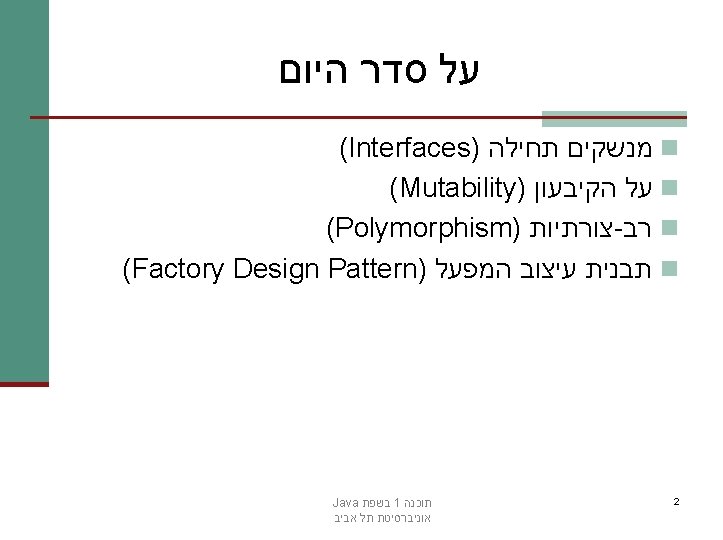 על סדר היום

מנשקים תחילה (Interfaces)
על הקיבעון (Mutability)
רב-צורתיות (Polymorphism)
תבנית עיצוב המפעל (Factory Design Pattern)

תוכנה 1 בשפת Java
אוניברסיטת תל אביב

2